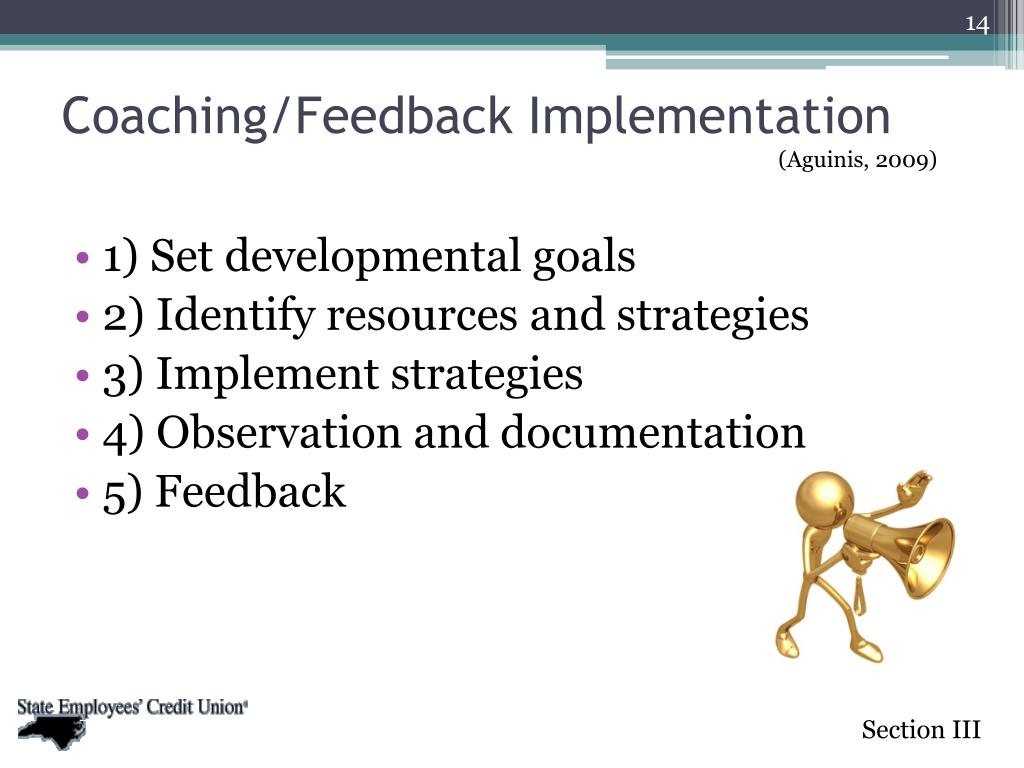 14

Coaching/Feedback Implementation

(Aguinis, 2009)

• 1) Set developmental goals
• 2) Identify resources and strategies
• 3) Implement strategies
• 4) Observation and documentation
• 5) Feedback

State Employees' Credit Union®

Section III